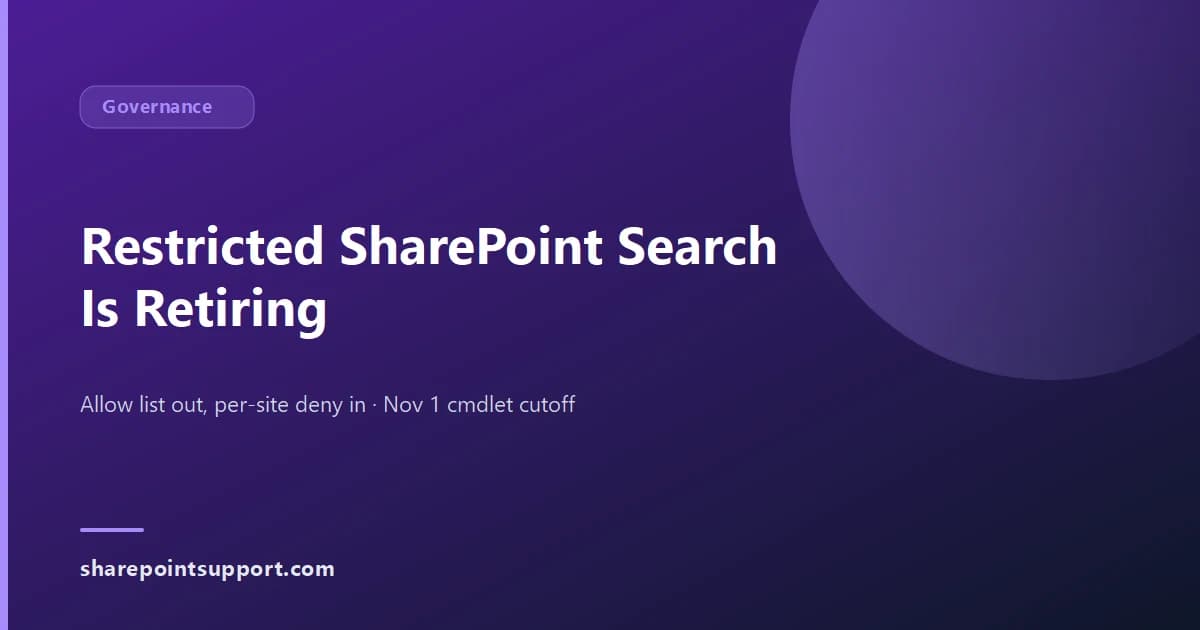 Governance

Restricted SharePoint Search Is Retiring

Allow list out, per-site deny in · Nov 1 cmdlet cutoff

sharepointsupport.com